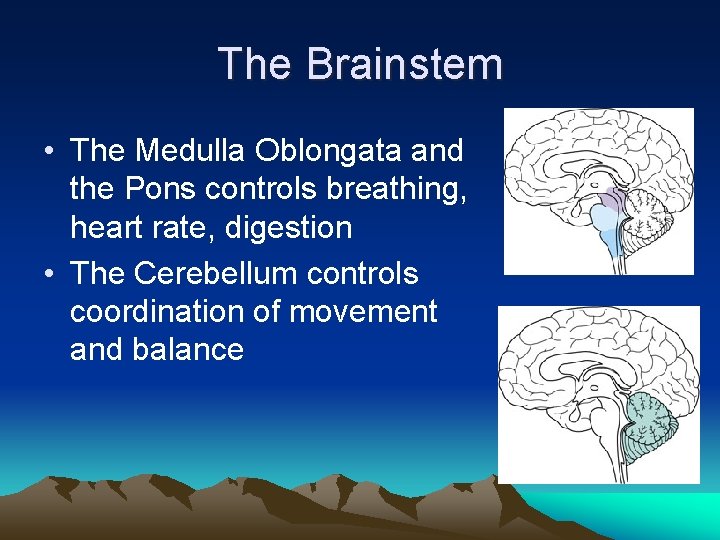 The Brainstem

• The Medulla Oblongata and the Pons controls breathing, heart rate, digestion
• The Cerebellum controls coordination of movement and balance